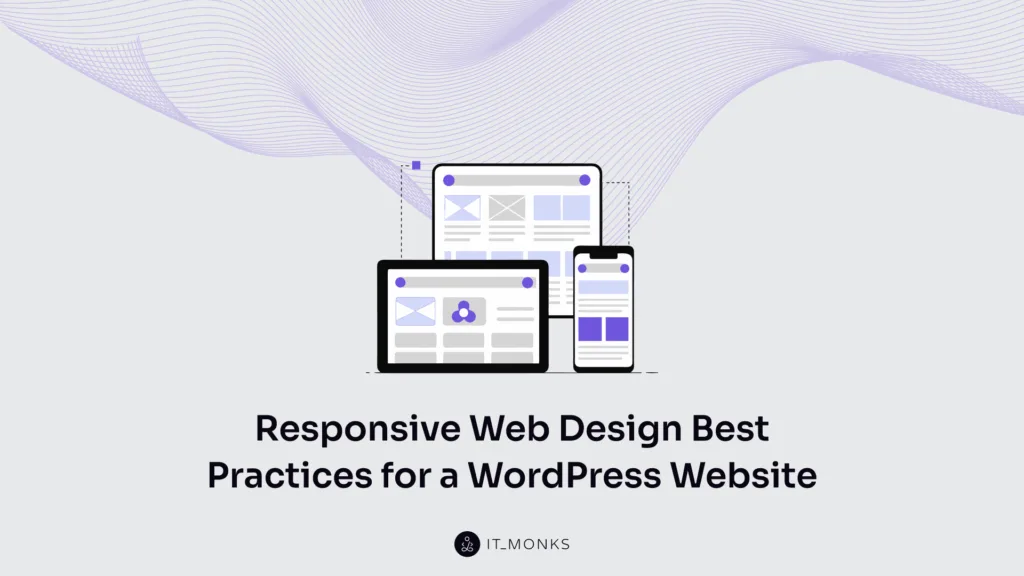 Responsive Web Design Best Practices for a WordPress Website

IT_MONKS